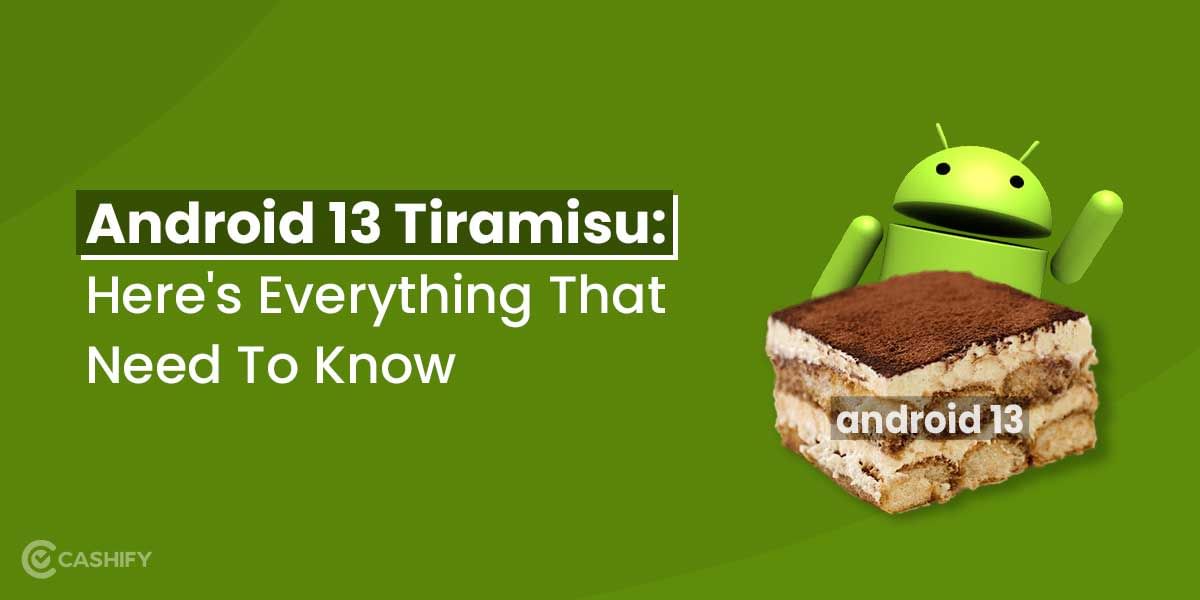 Android 13 Tiramisu:
Here's Everything That Need To Know

android 13

CASHIFY